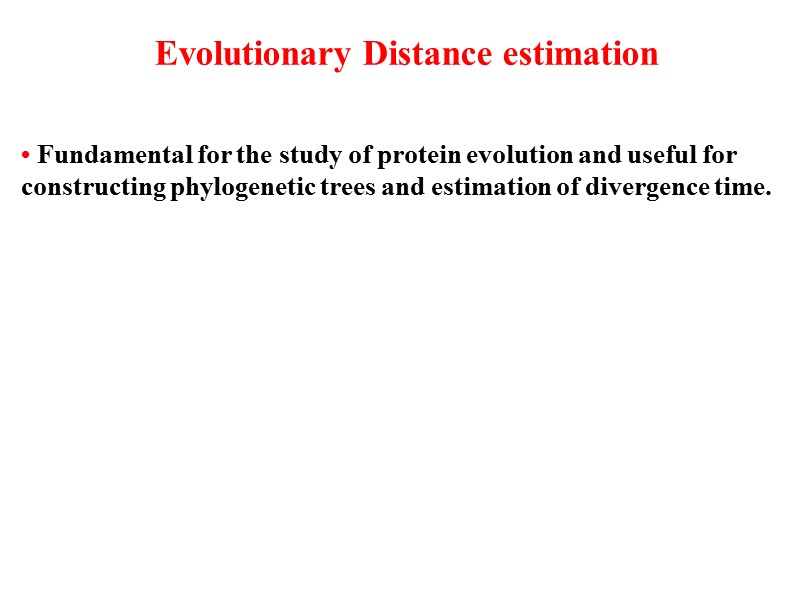 Evolutionary Distance estimation

• Fundamental for the study of protein evolution and useful for constructing phylogenetic trees and estimation of divergence time.